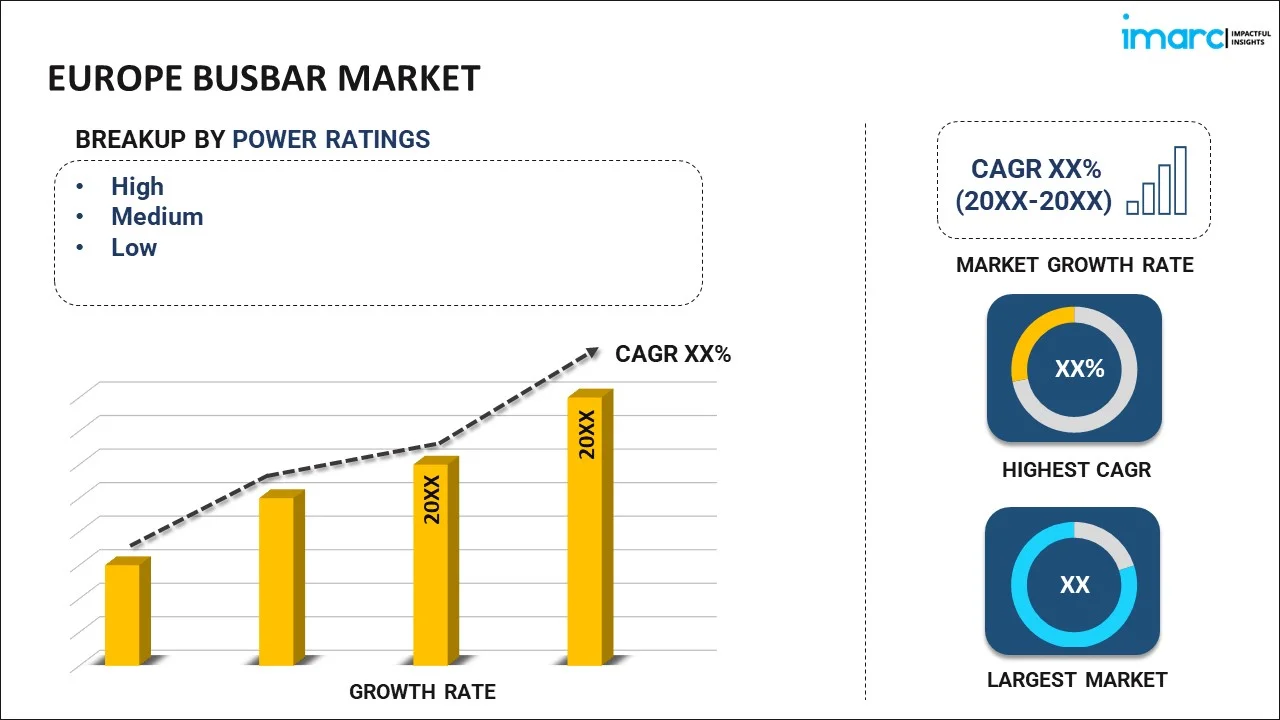 imarc IMPACTFUL INSIGHTS

EUROPE BUSBAR MARKET

BREAKUP BY POWER RATINGS

• High
• Medium
• Low

CAGR XX%

20XX

20XX

GROWTH RATE

CAGR XX% (20XX-20XX)

MARKET GROWTH RATE

XX%

HIGHEST CAGR

XX

LARGEST MARKET